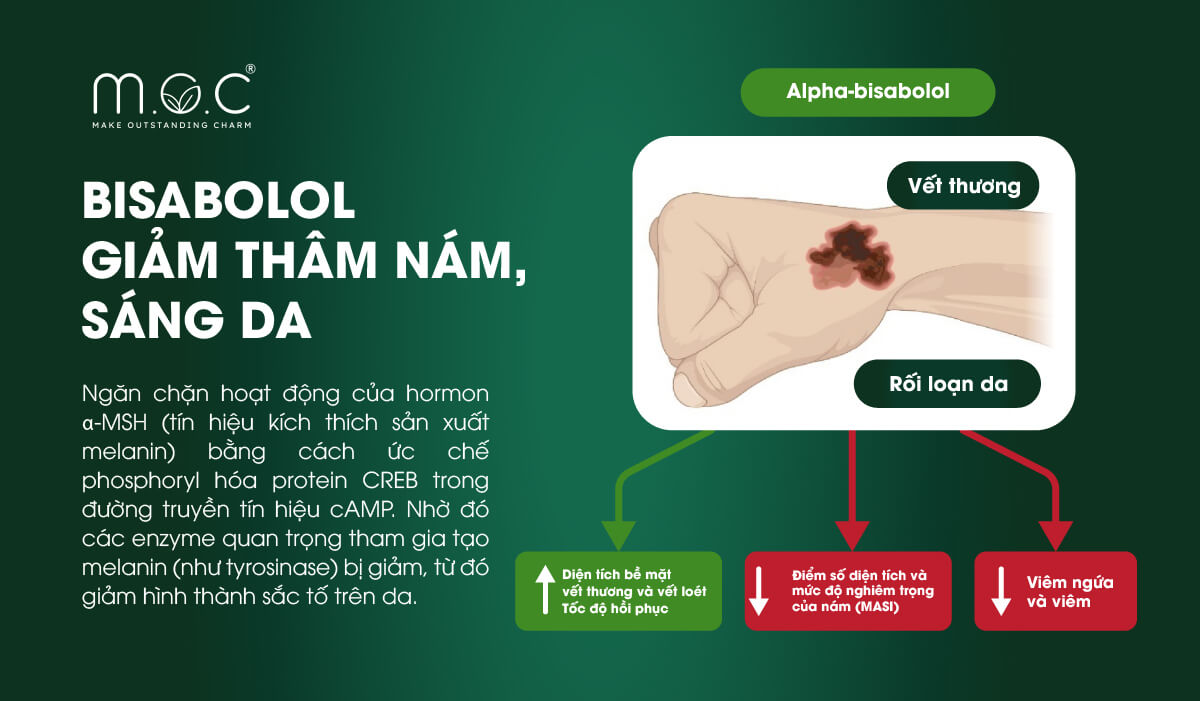 M.O.C®
MAKE OUTSTANDING CHARM

BISABOLOL GIẢM THÂM NÁM, SÁNG DA

Ngăn chặn hoạt động của hormon α-MSH (tín hiệu kích thích sản xuất melanin) bằng cách ức chế phosphoryl hóa protein CREB trong đường truyền tín hiệu cAMP. Nhờ đó các enzyme quan trọng tham gia tạo melanin (như tyrosinase) bị giảm, từ đó giảm hình thành sắc tố trên da.

Alpha-bisabolol

Vết thương

Rối loạn da

Diện tích bề mặt vết thương và vết loét
Tốc độ hồi phục

Điểm số diện tích và mức độ nghiêm trọng của nám (MASI)

Viêm ngứa và viêm